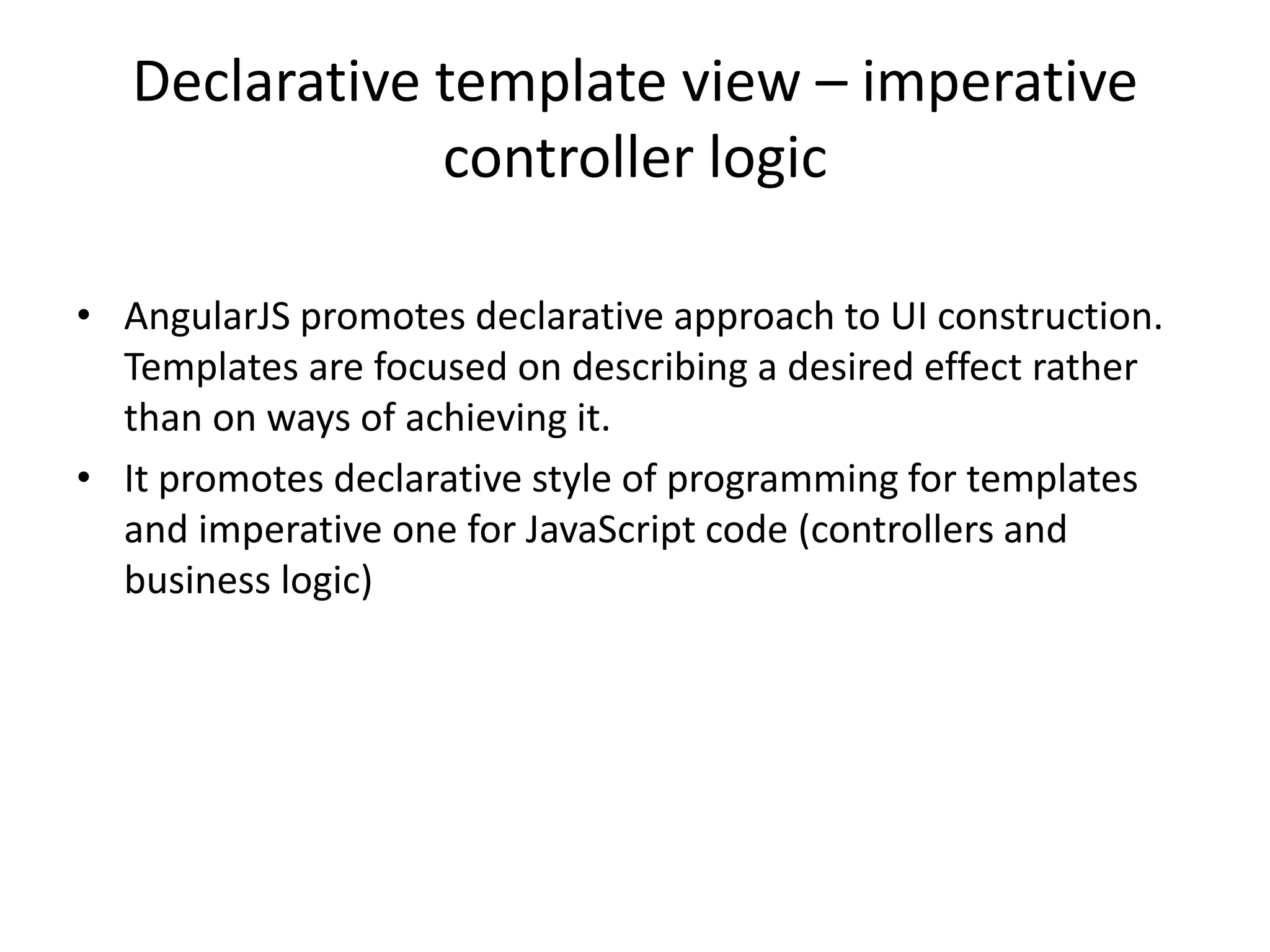 Declarative template view – imperative controller logic

• AngularJS promotes declarative approach to UI construction. Templates are focused on describing a desired effect rather than on ways of achieving it.

• It promotes declarative style of programming for templates and imperative one for JavaScript code (controllers and business logic)